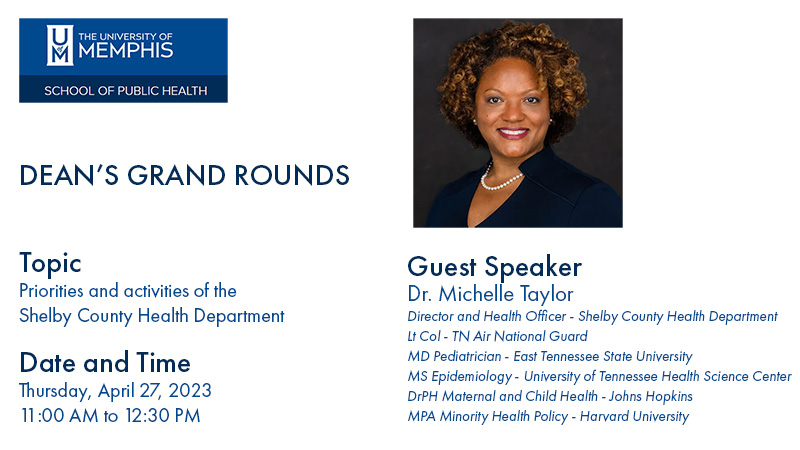 THE UNIVERSITY OF MEMPHIS

SCHOOL OF PUBLIC HEALTH

DEAN'S GRAND ROUNDS

Topic
Priorities and activities of the Shelby County Health Department

Date and Time
Thursday, April 27, 2023
11:00 AM to 12:30 PM

Guest Speaker
Dr. Michelle Taylor
Director and Health Officer - Shelby County Health Department
Lt Col - TN Air National Guard
MD Pediatrician - East Tennessee State University
MS Epidemiology - University of Tennessee Health Science Center
DrPH Maternal and Child Health - Johns Hopkins
MPA Minority Health Policy - Harvard University